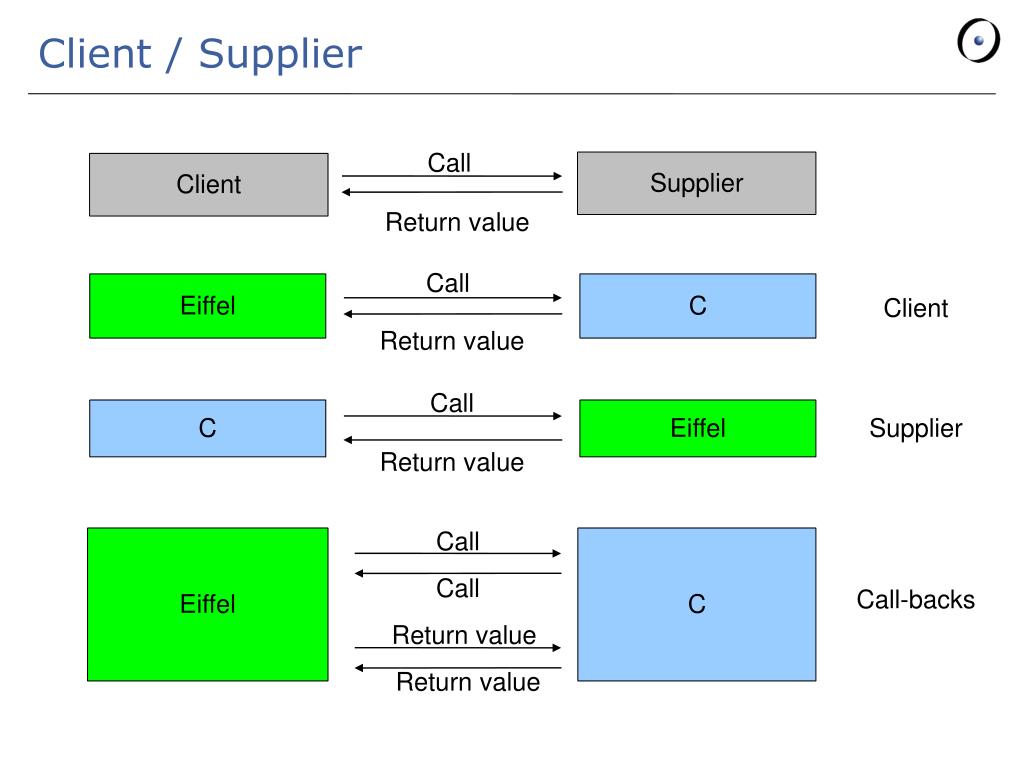 Client / Supplier

Client

Call

Return value

Supplier

Eiffel

Call

Return value

C

Client

C

Call

Return value

Eiffel

Supplier

Eiffel

Call

Call

Return value

Return value

C

Call-backs